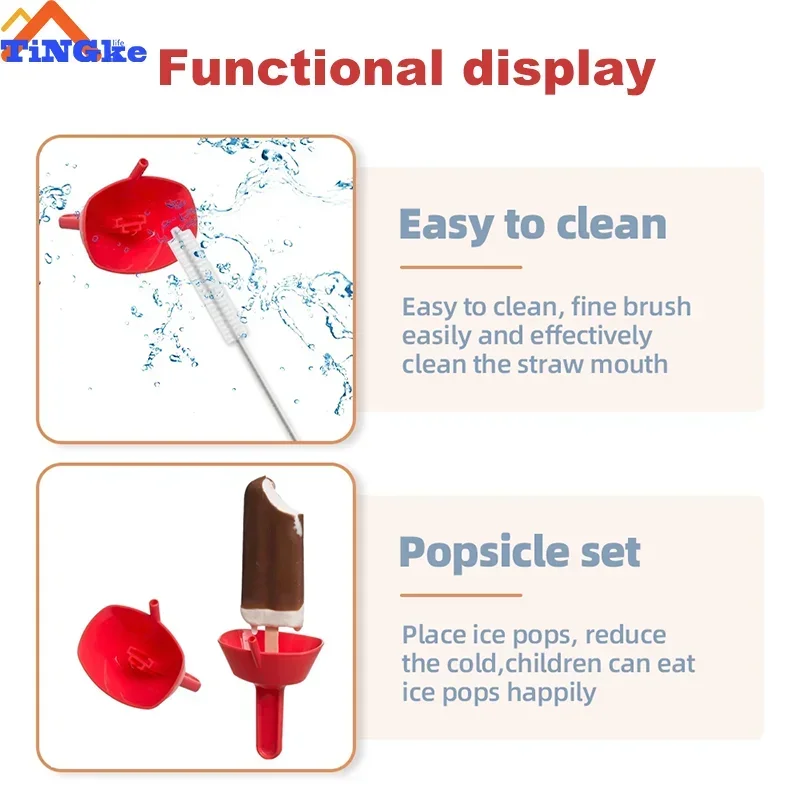 TiNGke life

Functional display

Easy to clean

Easy to clean, fine brush easily and effectively clean the straw mouth

Popsicle set

Place ice pops, reduce the cold,children can eat ice pops happily